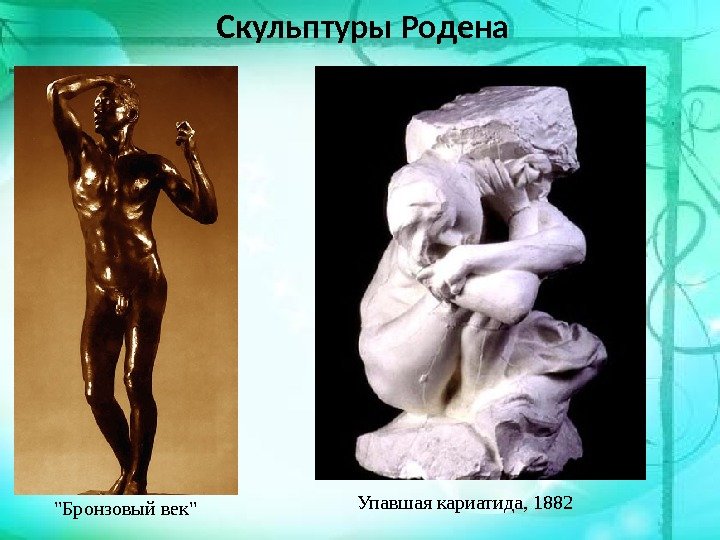 Скульптуры Родена

"Бронзовый век"

Упавшая кариатида, 1882